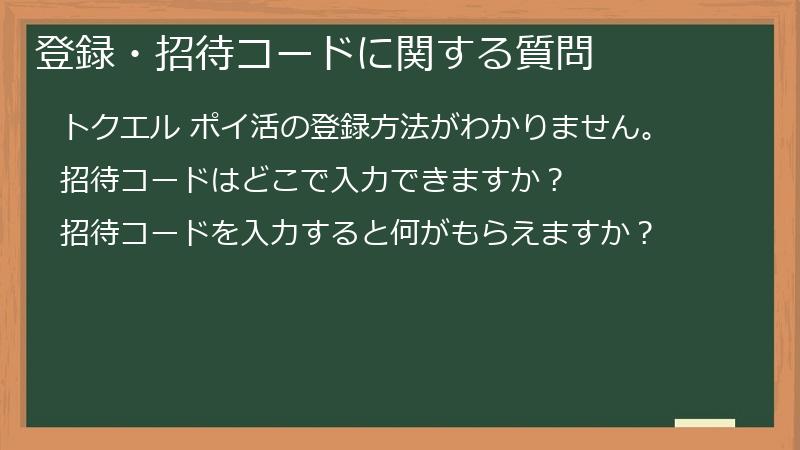 登録・招待コードに関する質問

トクエル ポイ活の登録方法がわかりません。

招待コードはどこで入力できますか？

招待コードを入力すると何がもらえますか？